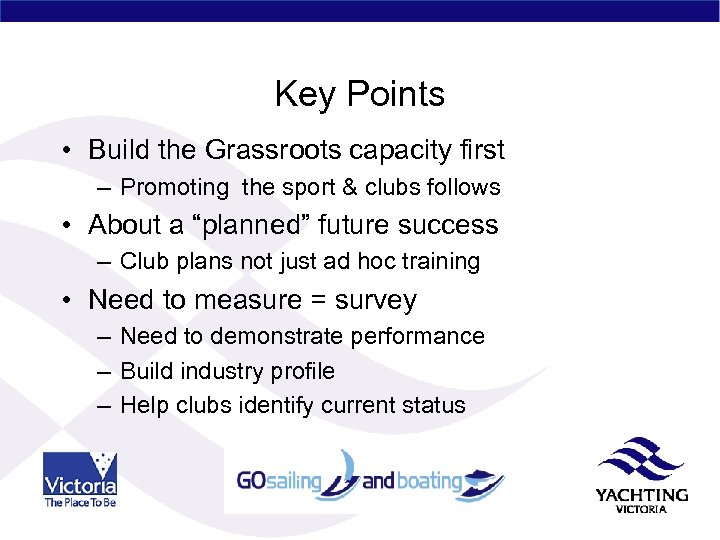 Key Points

• Build the Grassroots capacity first
– Promoting the sport & clubs follows
• About a “planned” future success
– Club plans not just ad hoc training
• Need to measure = survey
– Need to demonstrate performance
– Build industry profile
– Help clubs identify current status

Victoria
The Place To Be

GOsailing and boating

YACHTING
VICTORIA